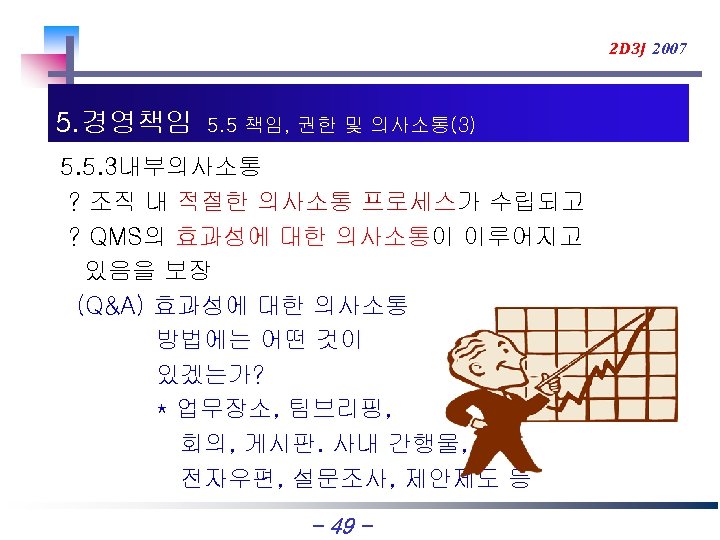 2D3J 2007

5.경영책임 5.5 책임, 권한 및 의사소통(3)

5.5.3내부의사소통

? 조직 내 적절한 의사소통 프로세스가 수립되고

? QMS의 효과성에 대한 의사소통이 이루어지고 있음을 보장

(Q&A) 효과성에 대한 의사소통 방법에는 어떤 것이 있겠는가?

* 업무장소, 팀브리핑, 회의, 게시판. 사내 간행물, 전자우편, 설문조사, 제안제도 등

- 49 -